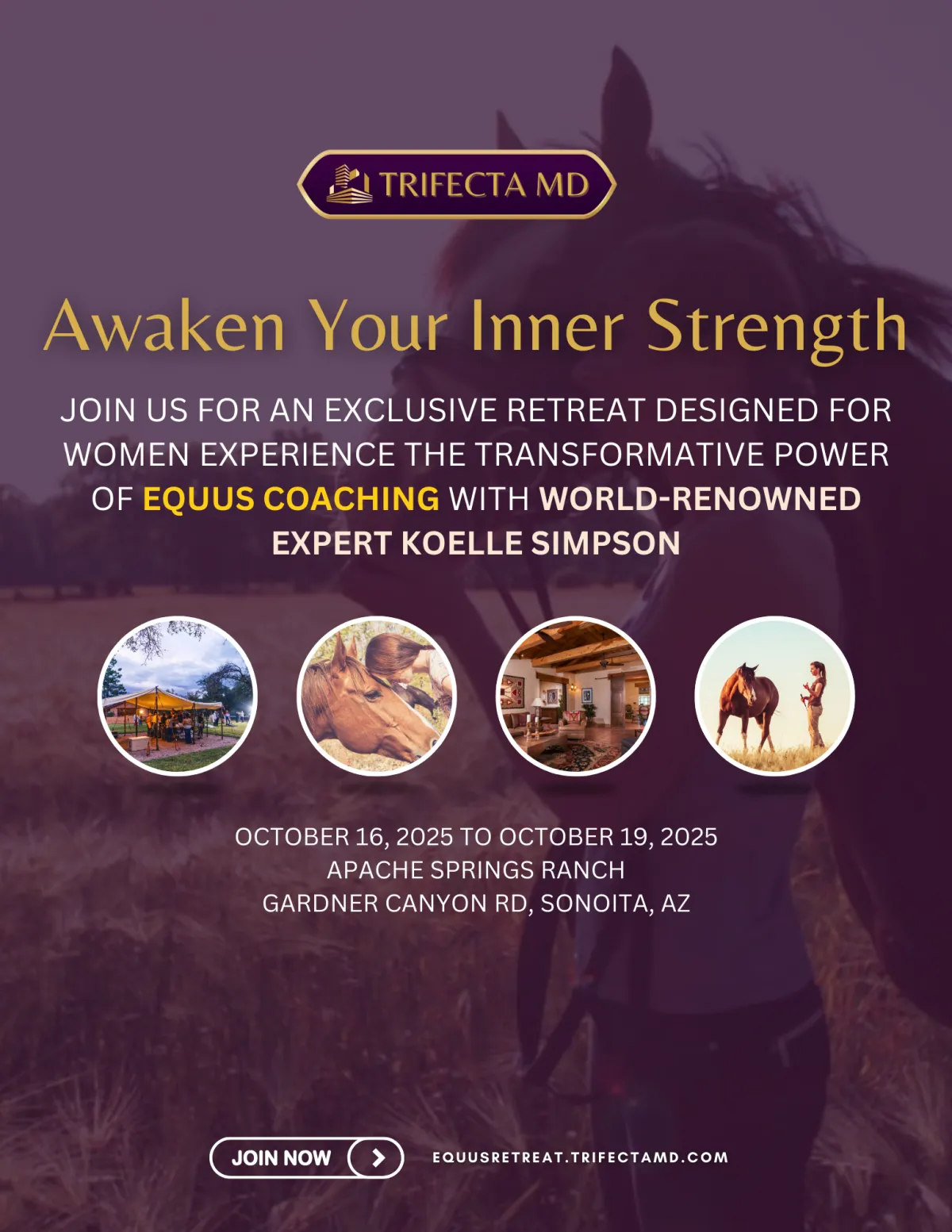 TRIFECTA MD

Awaken Your Inner Strength

JOIN US FOR AN EXCLUSIVE RETREAT DESIGNED FOR WOMEN EXPERIENCE THE TRANSFORMATIVE POWER OF EQUUS COACHING WITH WORLD-RENOWNED EXPERT KOELLE SIMPSON

OCTOBER 16, 2025 TO OCTOBER 19, 2025
APACHE SPRINGS RANCH
GARDNER CANYON RD, SONOITA, AZ

JOIN NOW

EQUUSRETREAT.TRIFECTAMD.COM